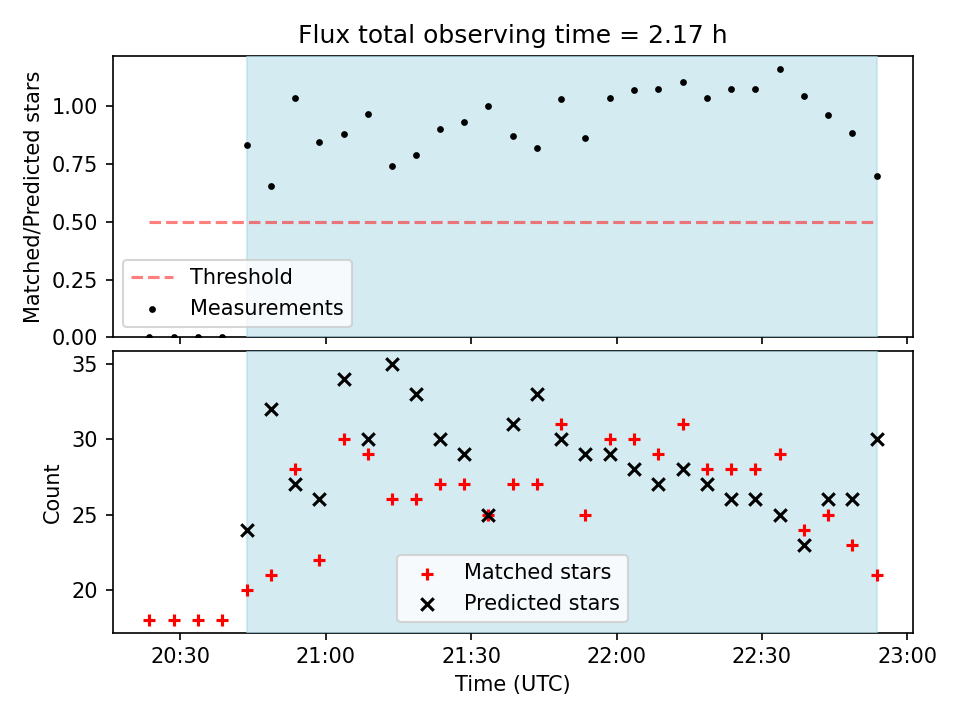 Flux total observing time = 2.17 h

Matched/Predicted stars

1.00
0.75
0.50
0.25
0.00

Threshold
Measurements

Count

35
30
25
20

Matched stars
Predicted stars

20:30
21:00
21:30
22:00
22:30
23:00

Time (UTC)